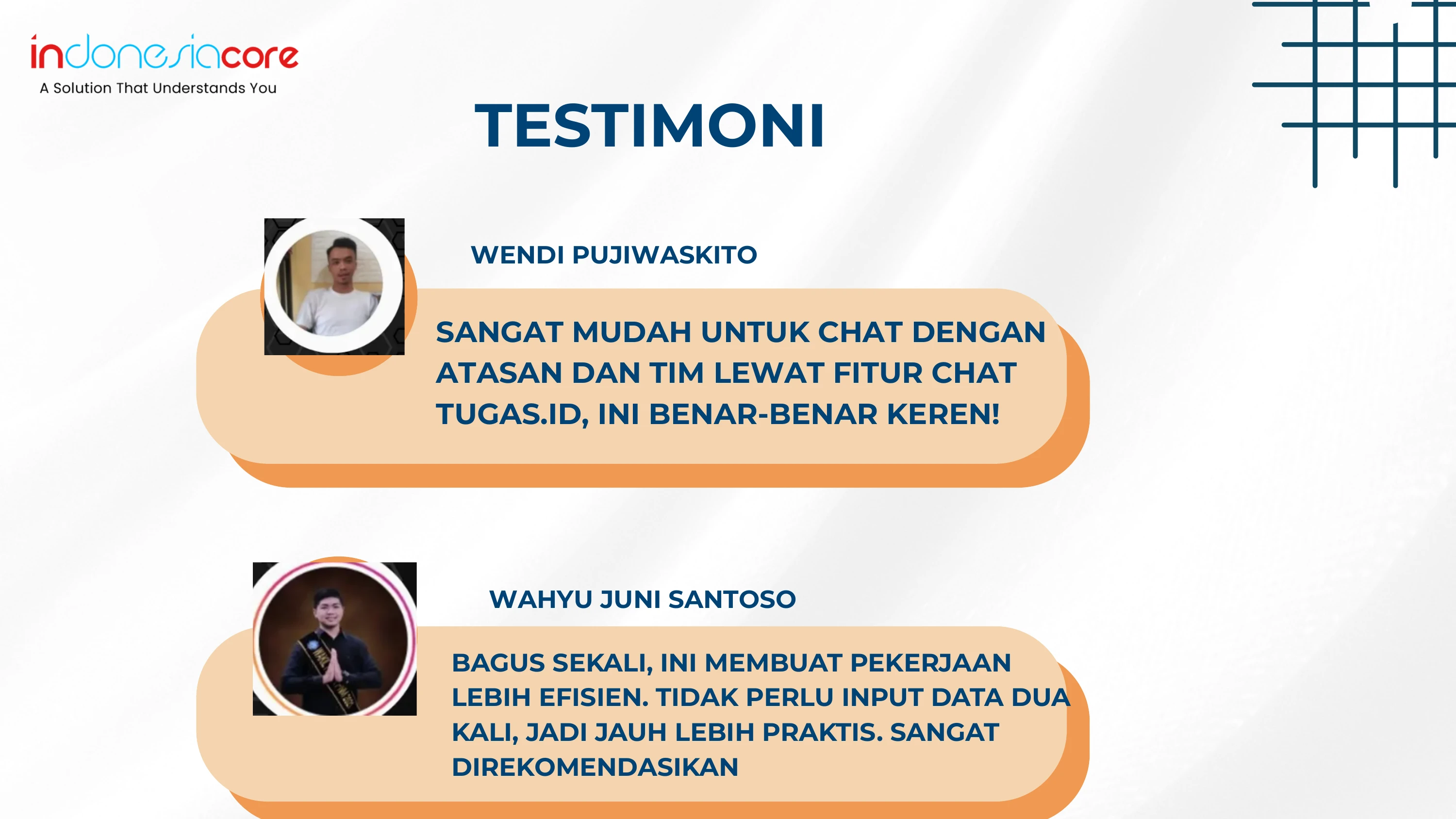 indonesiacore
A Solution That Understands You

TESTIMONI

WENDI PUJIWASKITO

SANGAT MUDAH UNTUK CHAT DENGAN ATASAN DAN TIM LEWAT FITUR CHAT TUGAS.ID, INI BENAR-BENAR KEREN!

WAHYU JUNI SANTOSO

BAGUS SEKALI, INI MEMBUAT PEKERJAAN LEBIH EFISIEN. TIDAK PERLU INPUT DATA DUA KALI, JADI JAUH LEBIH PRAKTIS. SANGAT DIREKOMENDASIKAN